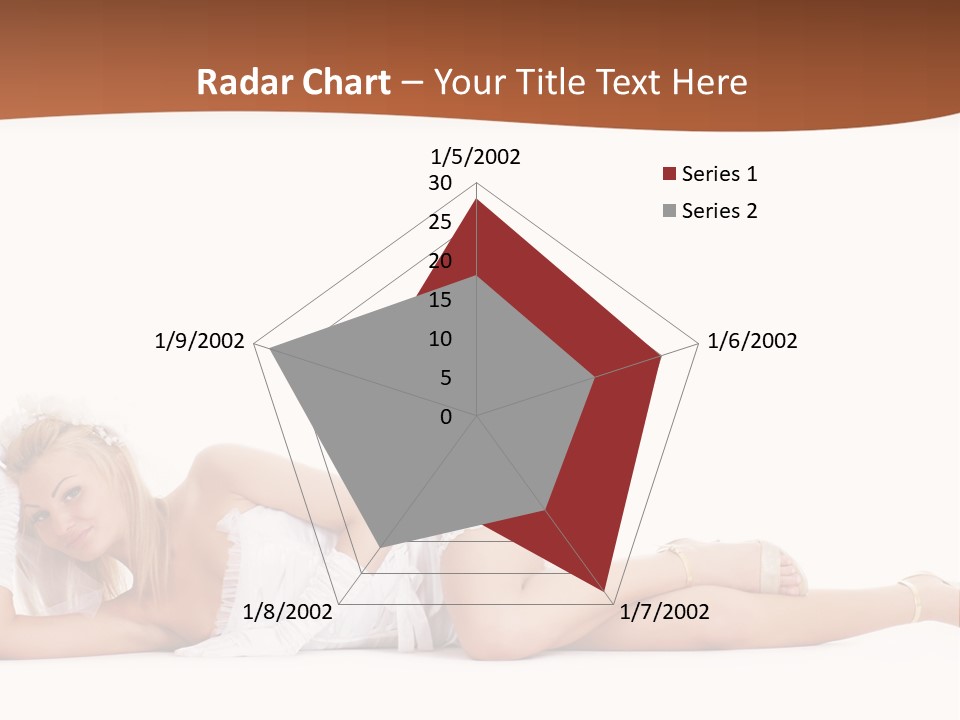 Radar Chart – Your Title Text Here

1/5/2002

30
25
20
15
10
5
0

1/6/2002
1/7/2002
1/8/2002
1/9/2002

Series 1
Series 2